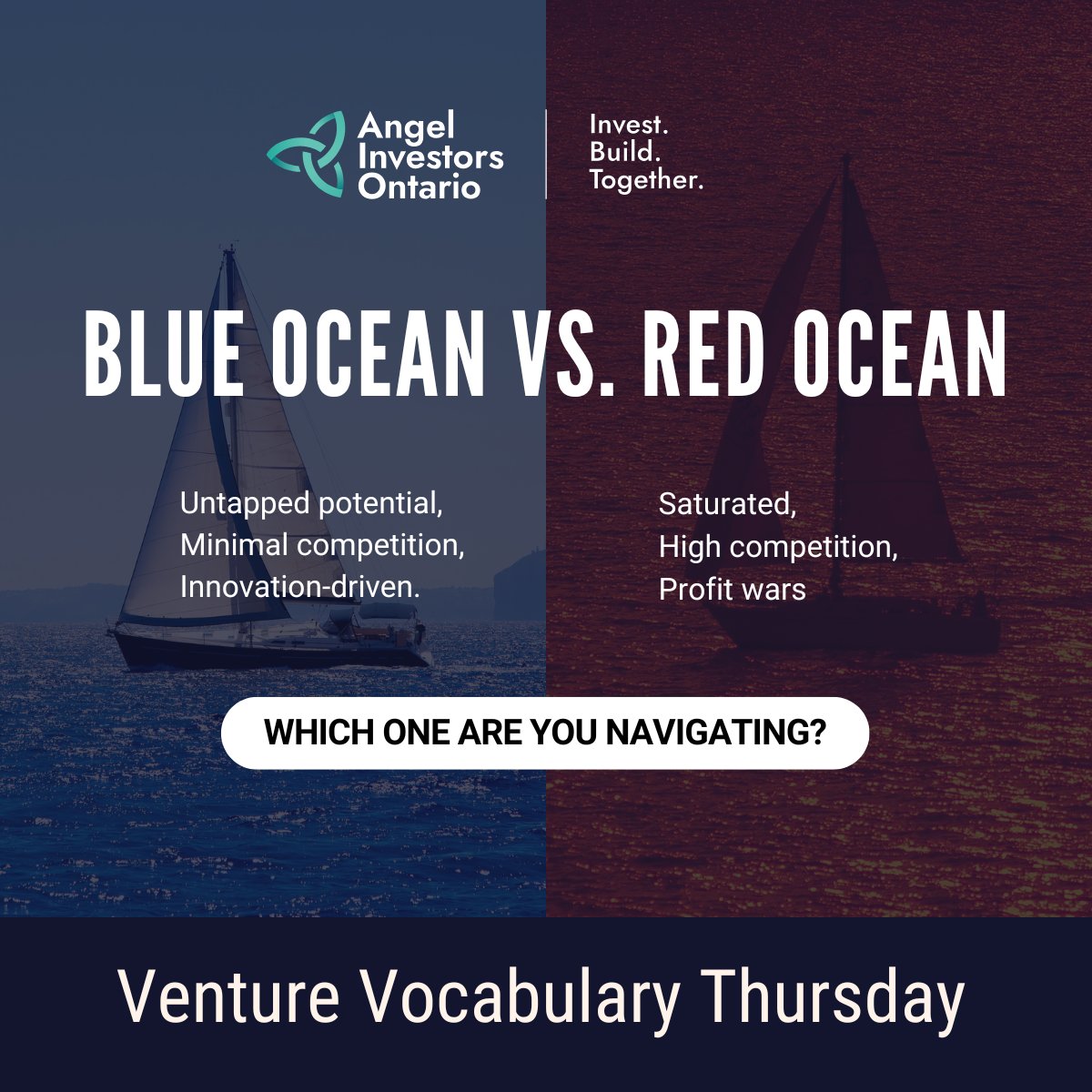 Angel Investors Ontario

Invest. Build. Together.

BLUE OCEAN VS. RED OCEAN

Untapped potential, Minimal competition, Innovation-driven.

Saturated, High competition, Profit wars

WHICH ONE ARE YOU NAVIGATING?

Venture Vocabulary Thursday